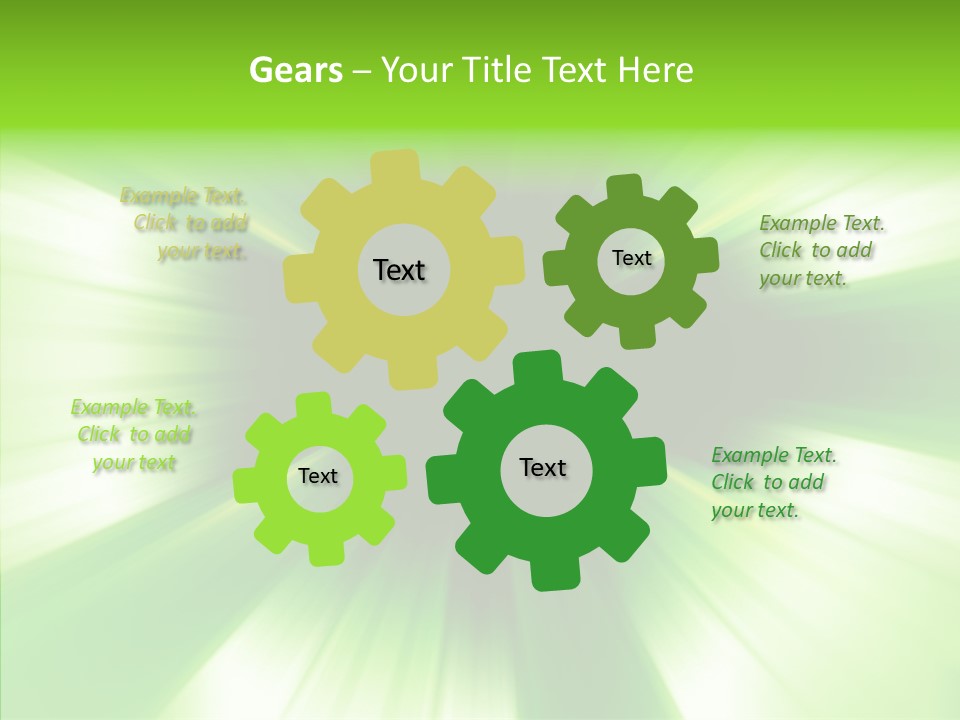 Gears – Your Title Text Here

Example Text. Click to add your text.

Text

Text

Example Text. Click to add your text.

Example Text. Click to add your text

Text

Text

Example Text. Click to add your text.